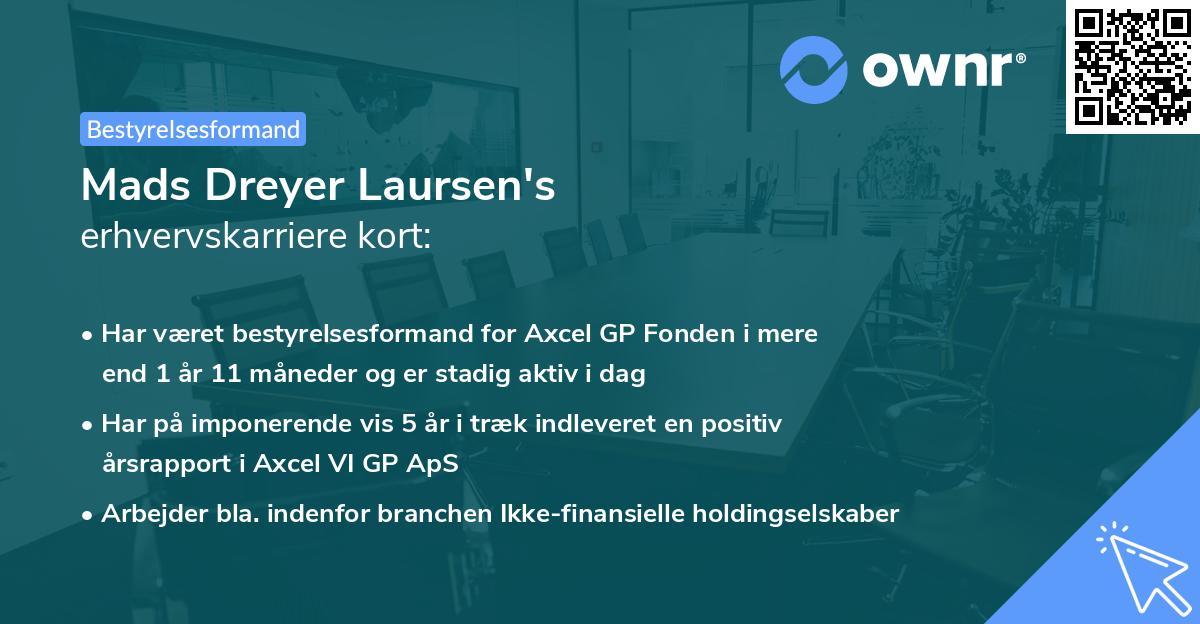 ownr®

Bestyrelsesformand

Mads Dreyer Laursen's erhvervskarriere kort:

• Har været bestyrelsesformand for Axcel GP Fonden i mere end 1 år 11 måneder og er stadig aktiv i dag

• Har på imponerende vis 5 år i træk indleveret en positiv årsrapport i Axcel VI GP ApS

• Arbejder bla. indenfor branchen Ikke-finansielle holdingselskaber